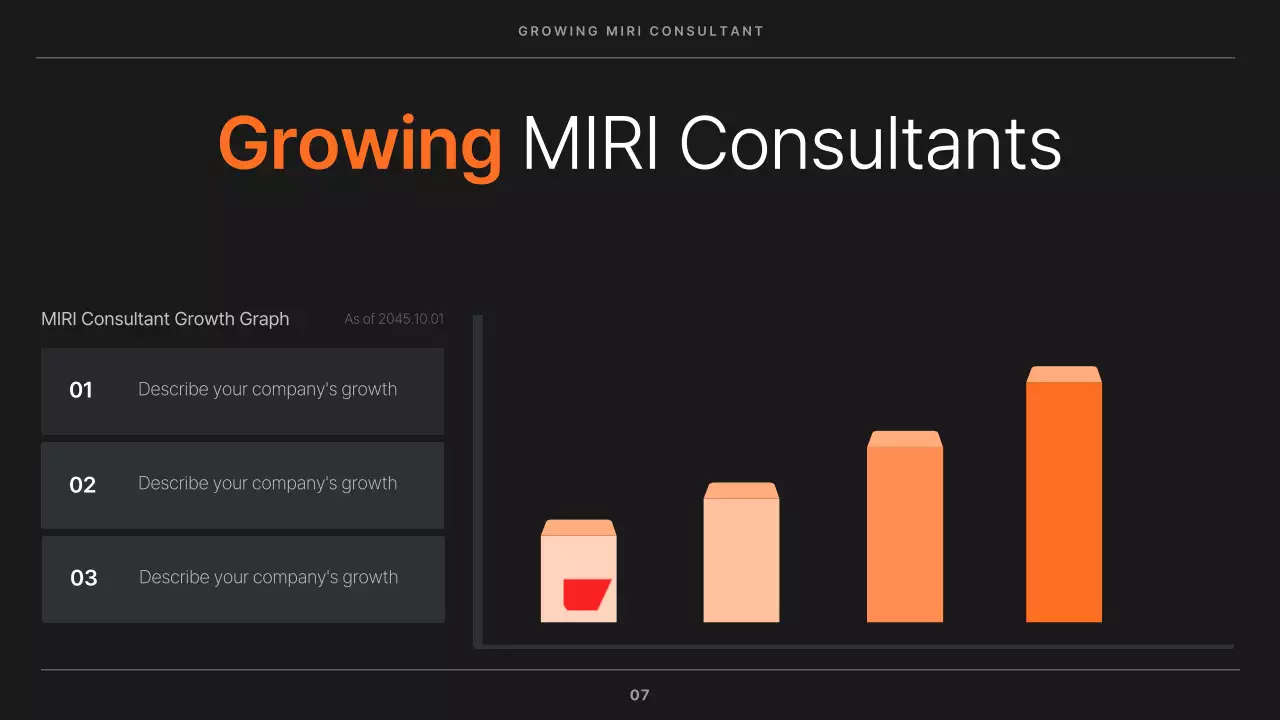 GROWING MIRI CONSULTANT

Growing MIRI Consultants

MIRI Consultant Growth Graph

As of 2045.10.01

01 Describe your company's growth

02 Describe your company's growth

03 Describe your company's growth

07